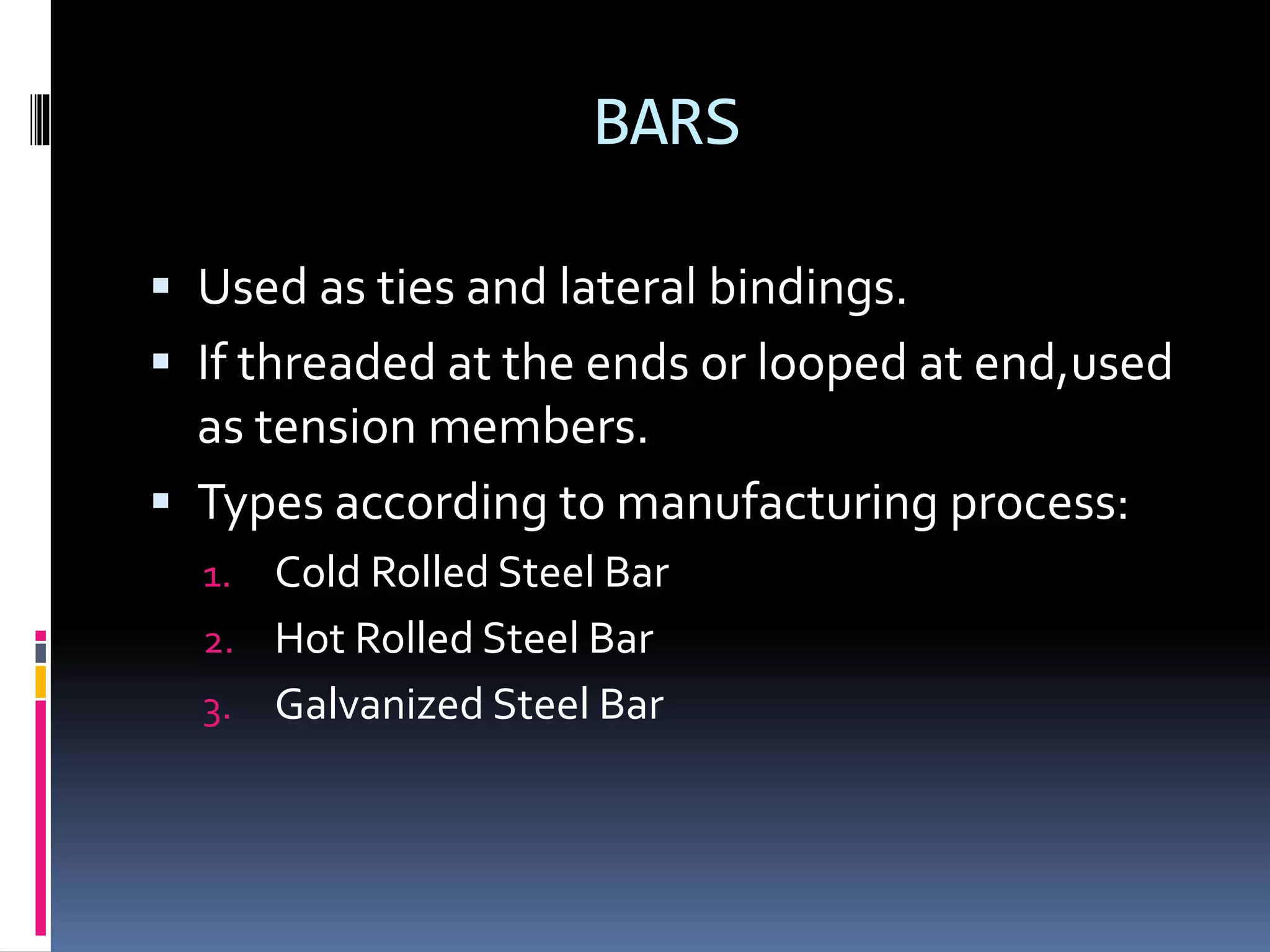 BARS

▪ Used as ties and lateral bindings.

▪ If threaded at the ends or looped at end,used as tension members.

▪ Types according to manufacturing process:

1. Cold Rolled Steel Bar

2. Hot Rolled Steel Bar

3. Galvanized Steel Bar